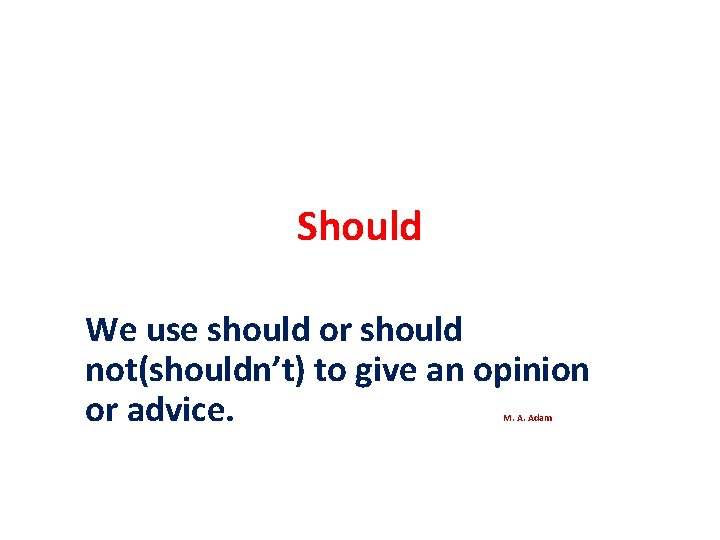 Should

We use should or should not(shouldn’t) to give an opinion or advice.

M. A. Adam